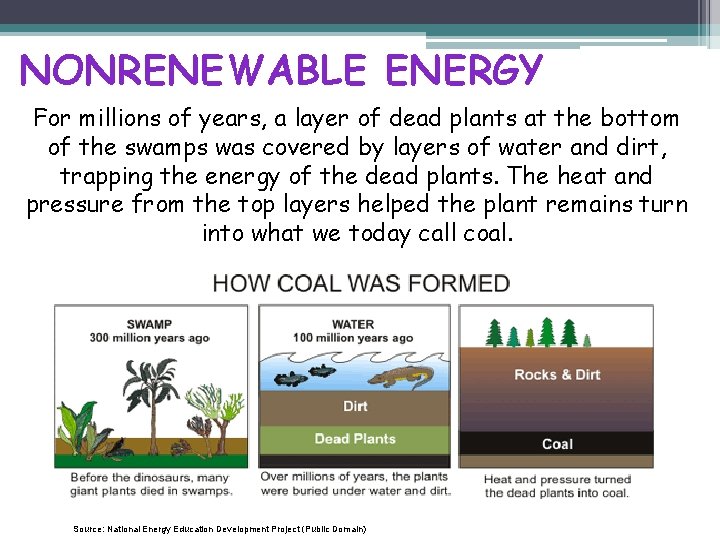 NONRENEWABLE ENERGY

For millions of years, a layer of dead plants at the bottom of the swamps was covered by layers of water and dirt, trapping the energy of the dead plants. The heat and pressure from the top layers helped the plant remains turn into what we today call coal.

HOW COAL WAS FORMED

SWAMP
300 million years ago

Before the dinosaurs, many giant plants died in swamps.

WATER
100 million years ago

Dirt

Dead Plants

Over millions of years, the plants were buried under water and dirt.

Rocks & Dirt

Coal

Heat and pressure turned the dead plants into coal.

Source: National Energy Education Development Project (Public Domain)